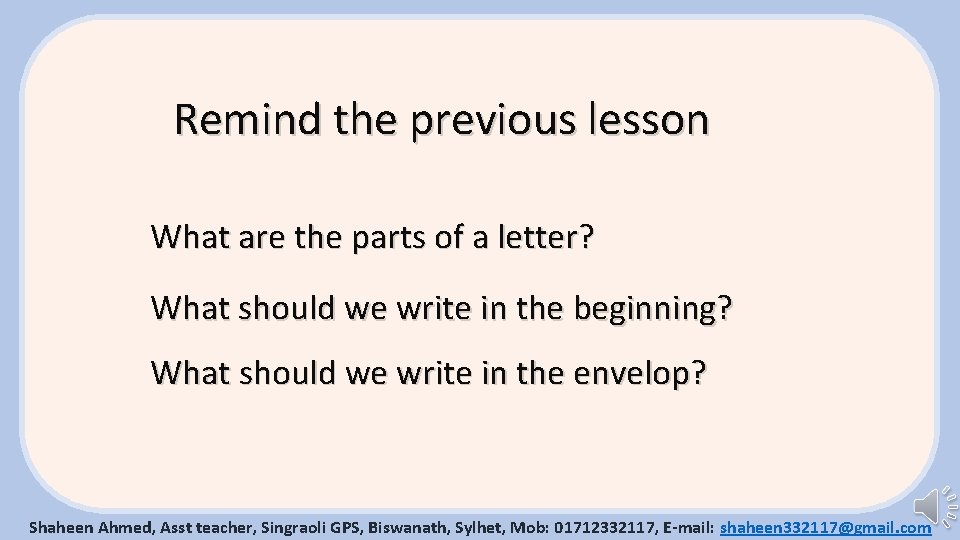 Remind the previous lesson

What are the parts of a letter?

What should we write in the beginning?

What should we write in the envelop?

Shaheen Ahmed, Asst teacher, Singraoli GPS, Biswanath, Sylhet, Mob: 01712332117, E-mail: shaheen332117@gmail.com